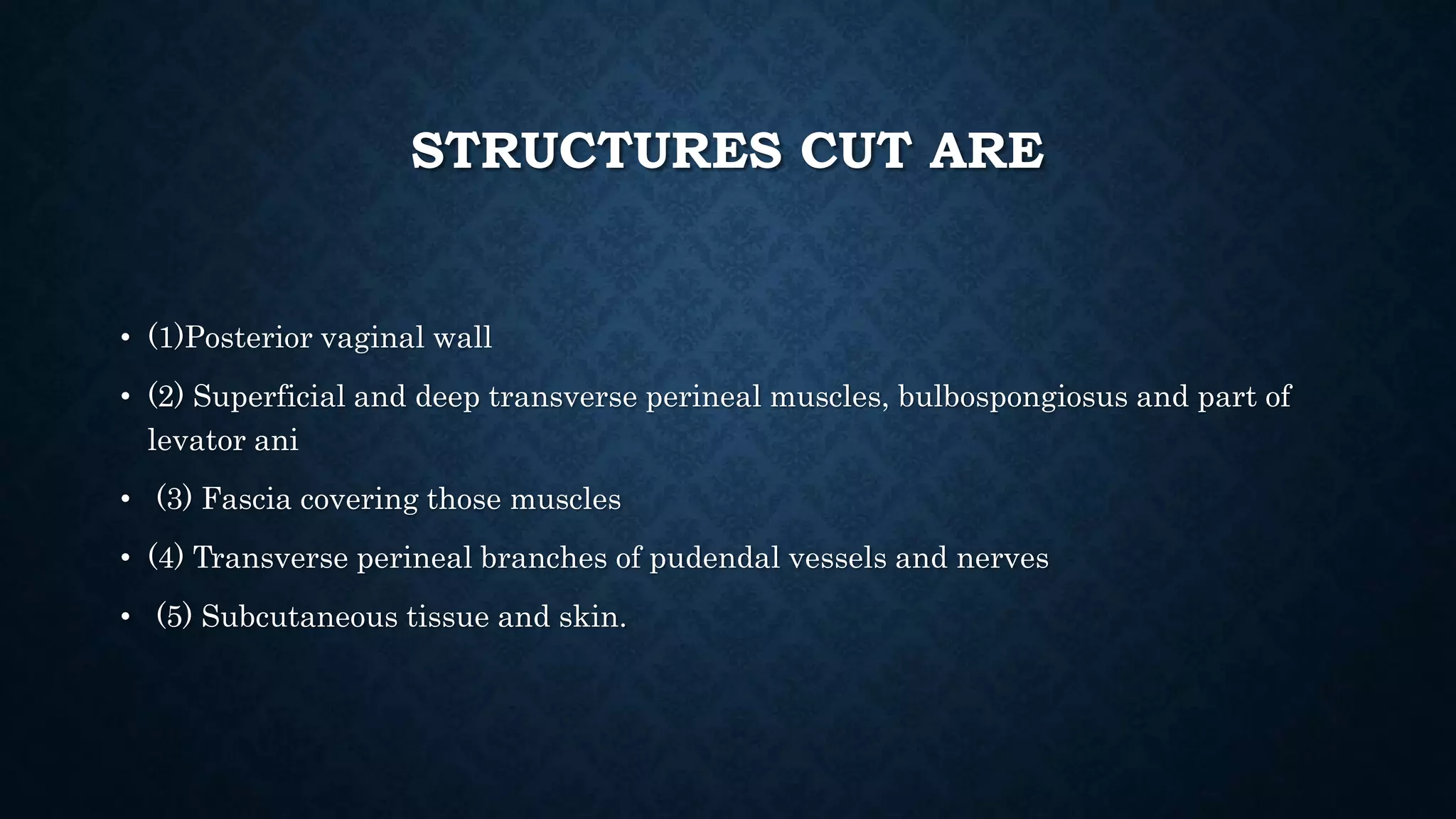 STRUCTURES CUT ARE

• (1)Posterior vaginal wall
• (2) Superficial and deep transverse perineal muscles, bulbospongiosus and part of levator ani
• (3) Fascia covering those muscles
• (4) Transverse perineal branches of pudendal vessels and nerves
• (5) Subcutaneous tissue and skin.